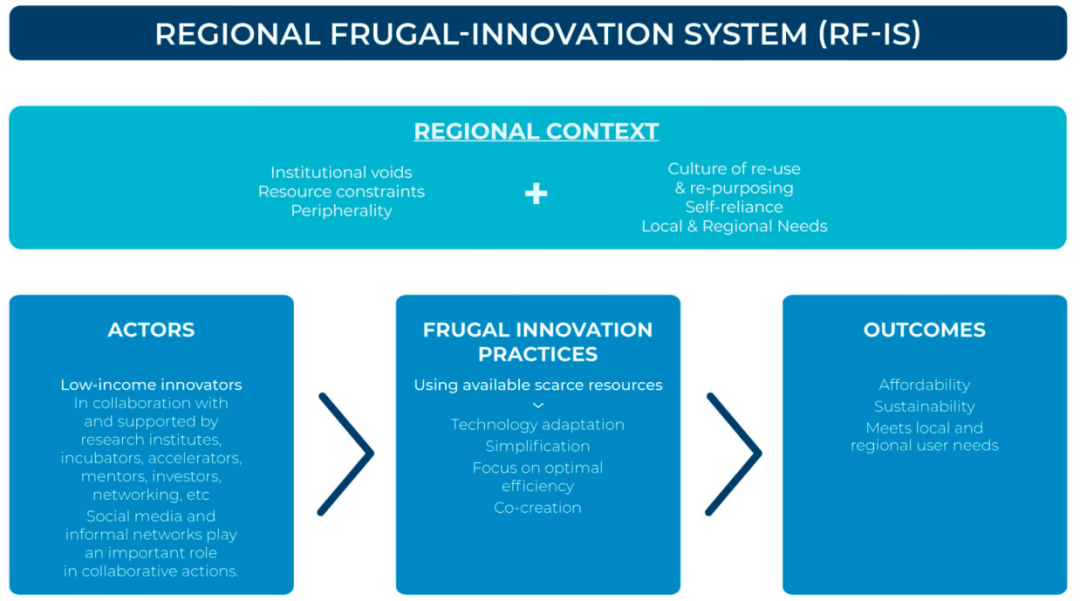 REGIONAL FRUGAL-INNOVATION SYSTEM (RF-IS)

REGIONAL CONTEXT

Institutional voids
Resource constraints
Peripherality

+

Culture of re-use
& re-purposing
Self-reliance
Local & Regional Needs

ACTORS

Low-income innovators
In collaboration with and supported by research institutes, incubators, accelerators, mentors, investors, networking, etc

Social media and informal networks play an important role in collaborative actions.

FRUGAL INNOVATION PRACTICES

Using available scarce resources

Technology adaptation
Simplification
Focus on optimal efficiency
Co-creation

OUTCOMES

Affordability
Sustainability
Meets local and regional user needs